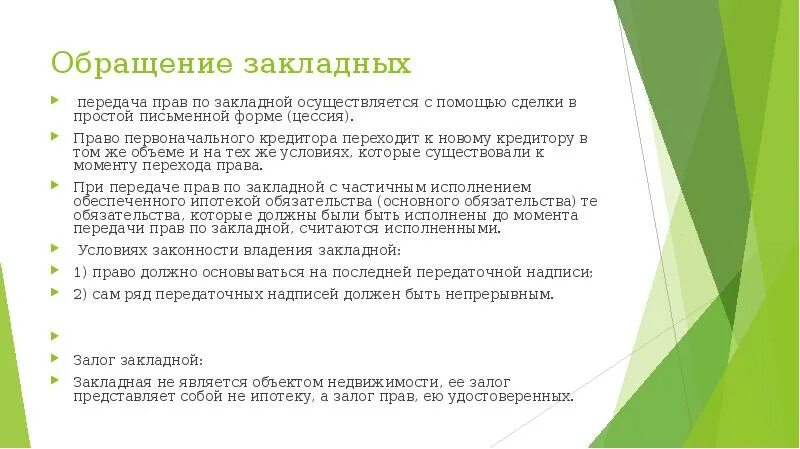 Обращение закладных

передача прав по закладной осуществляется с помощью сделки в простой письменной форме (цессия).

Право первоначального кредитора переходит к новому кредитору в том же объеме и на тех же условиях, которые существовали к моменту перехода права.

При передаче прав по закладной с частичным исполнением обеспеченного ипотекой обязательства (основного обязательства) те обязательства, которые должны были быть исполнены до момента передачи прав по закладной, считаются исполненными.

Условиях законности владения закладной:

1) право должно основываться на последней передаточной надписи;

2) сам ряд передаточных надписей должен быть непрерывным.

Залог закладной:

Закладная не является объектом недвижимости, ее залог представляет собой не ипотеку, а залог прав, ею удостоверенных.